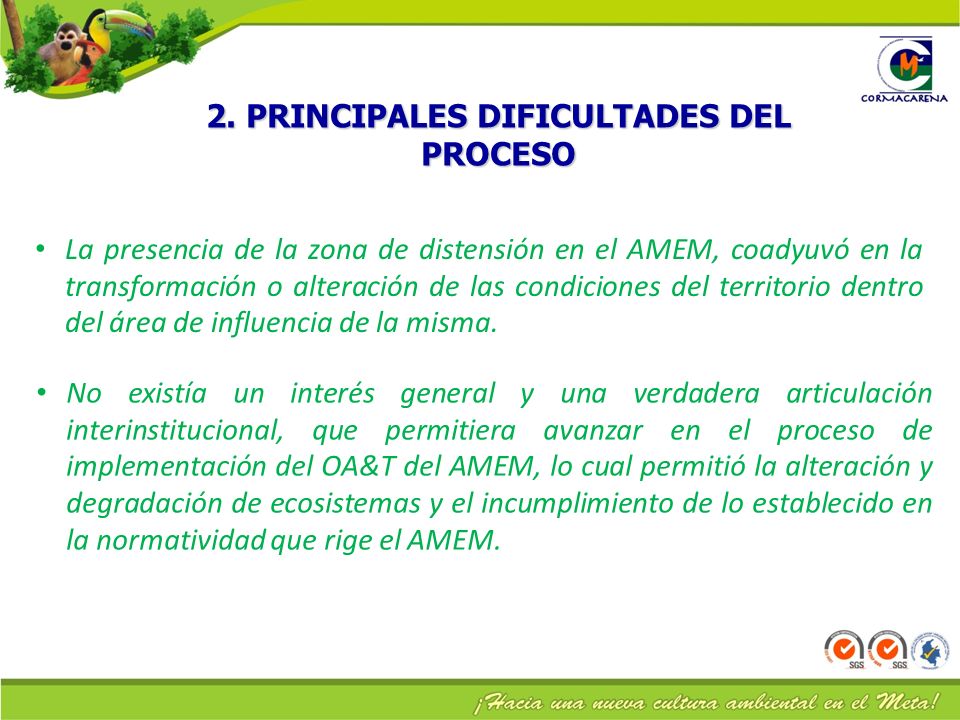 CORMACARENA

2. PRINCIPALES DIFICULTADES DEL PROCESO

• La presencia de la zona de distensión en el AMEM, coadyuvó en la transformación o alteración de las condiciones del territorio dentro del área de influencia de la misma.

• No existía un interés general y una verdadera articulación interinstitucional, que permitiera avanzar en el proceso de implementación del OA&T del AMEM, lo cual permitió la alteración y degradación de ecosistemas y el incumplimiento de lo establecido en la normatividad que rige el AMEM.

SGS SGS

¡Hacia una nueva cultura ambiental en el Meta!